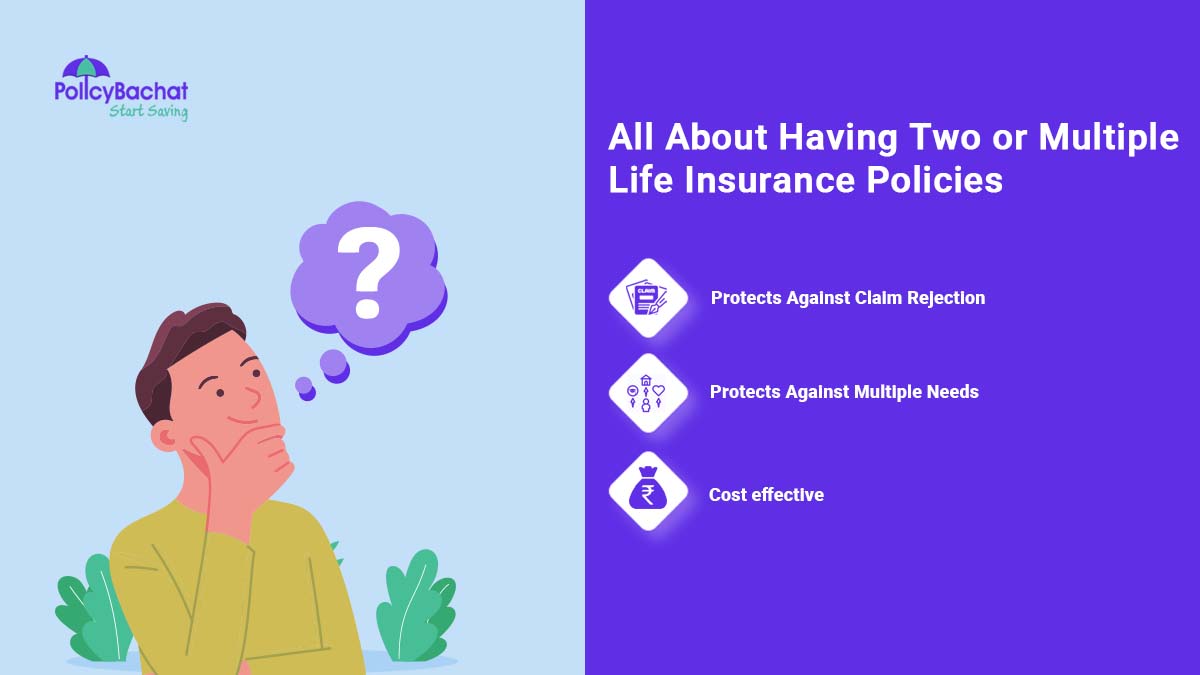 PolicyBachat
Start Saving

?

All About Having Two or Multiple Life Insurance Policies

CLAIM

Protects Against Claim Rejection

Protects Against Multiple Needs

₹

Cost effective